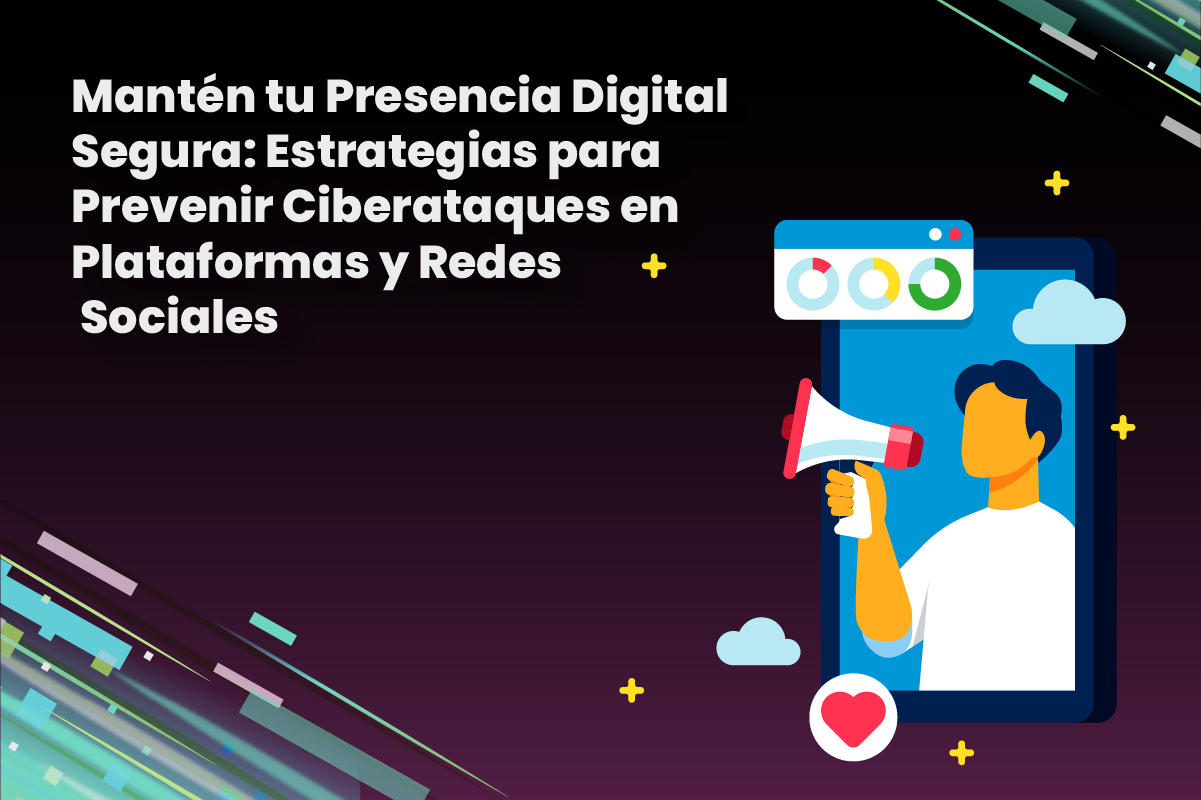 Mantén tu Presencia Digital Segura: Estrategias para Prevenir Ciberataques en Plataformas y Redes Sociales